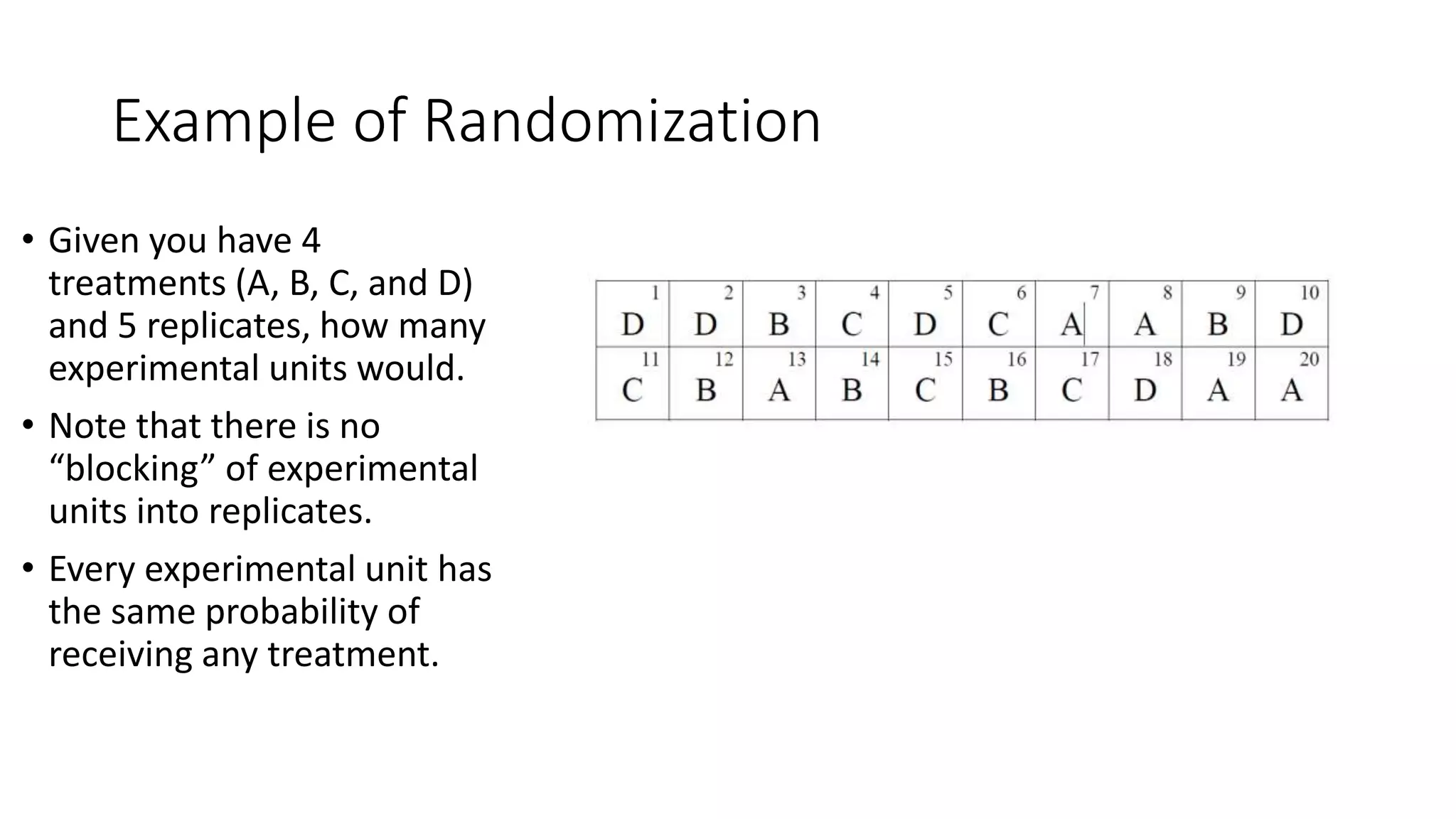 Example of Randomization

• Given you have 4 treatments (A, B, C, and D) and 5 replicates, how many experimental units would.

• Note that there is no “blocking” of experimental units into replicates.

• Every experimental unit has the same probability of receiving any treatment.

| 1 D | 2 D | 3 B | 4 C | 5 D | 6 C | 7 A | 8 A | 9 B | 10 D |
|---|---|---|---|---|---|---|---|---|---|
| 11 C | 12 B | 13 A | 14 B | 15 C | 16 B | 17 C | 18 D | 19 A | 20 A |